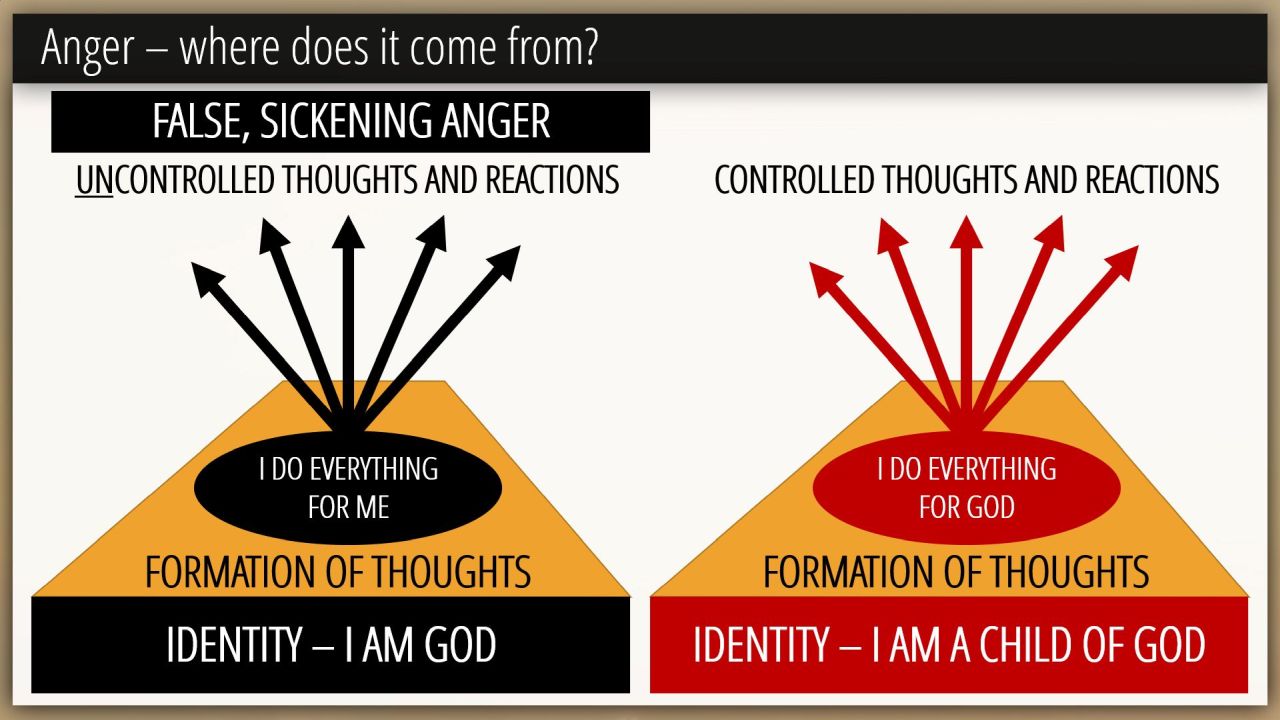 Anger – where does it come from?

FALSE, SICKENING ANGER

UNCONTROLLED THOUGHTS AND REACTIONS

I DO EVERYTHING FOR ME

FORMATION OF THOUGHTS

IDENTITY – I AM GOD

CONTROLLED THOUGHTS AND REACTIONS

I DO EVERYTHING FOR GOD

FORMATION OF THOUGHTS

IDENTITY – I AM A CHILD OF GOD